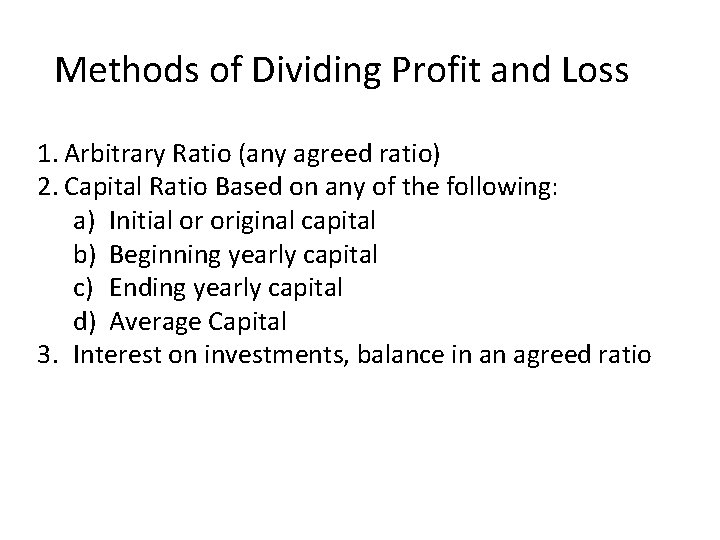 Methods of Dividing Profit and Loss

1. Arbitrary Ratio (any agreed ratio)
2. Capital Ratio Based on any of the following:
a) Initial or original capital
b) Beginning yearly capital
c) Ending yearly capital
d) Average Capital
3. Interest on investments, balance in an agreed ratio